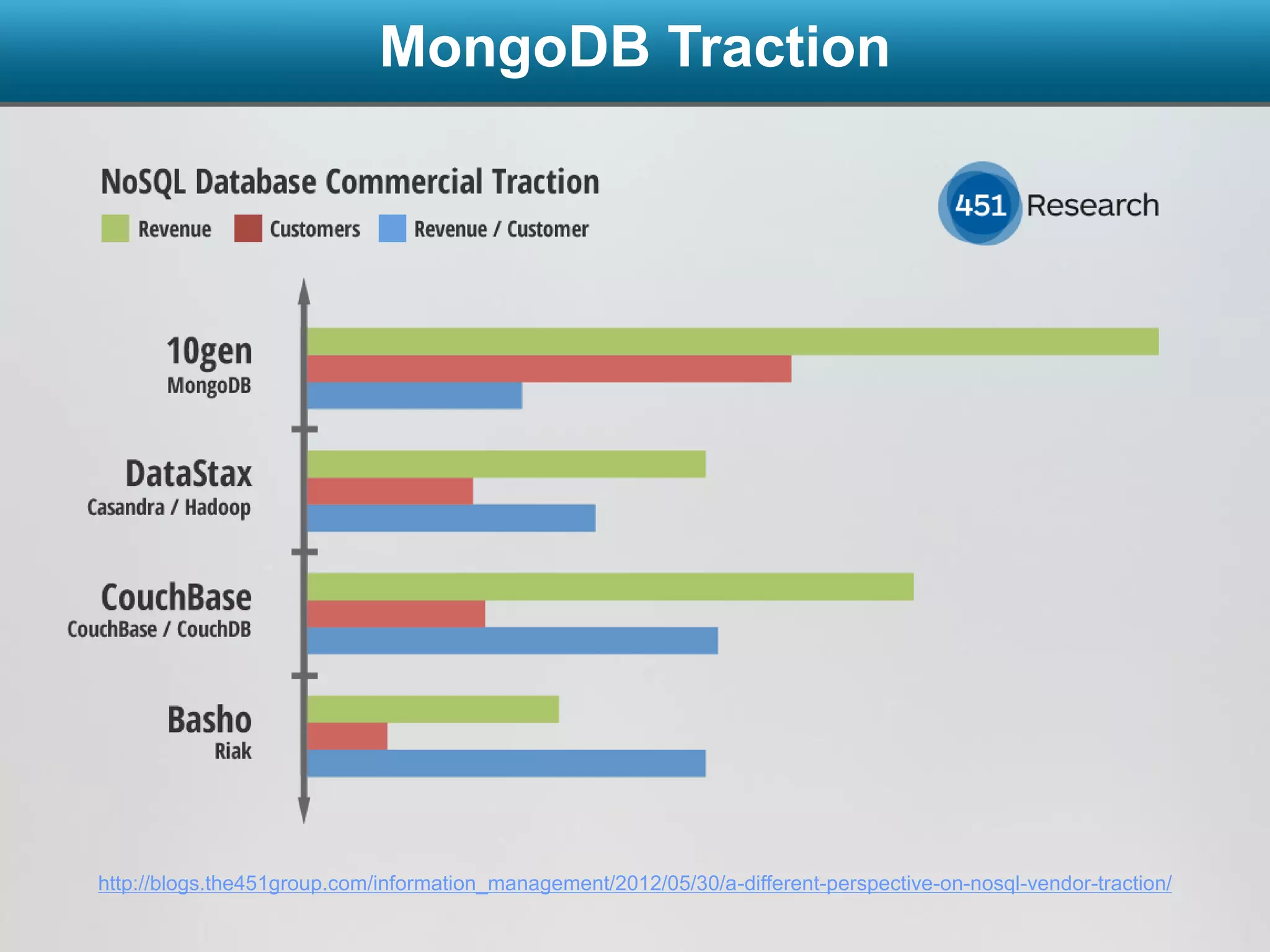 MongoDB Traction

NoSQL Database Commercial Traction

Revenue Customers Revenue / Customer

451 Research

10gen
MongoDB

DataStax
Casandra / Hadoop

CouchBase
CouchBase / CouchDB

Basho
Riak

http://blogs.the451group.com/information_management/2012/05/30/a-different-perspective-on-nosql-vendor-traction/